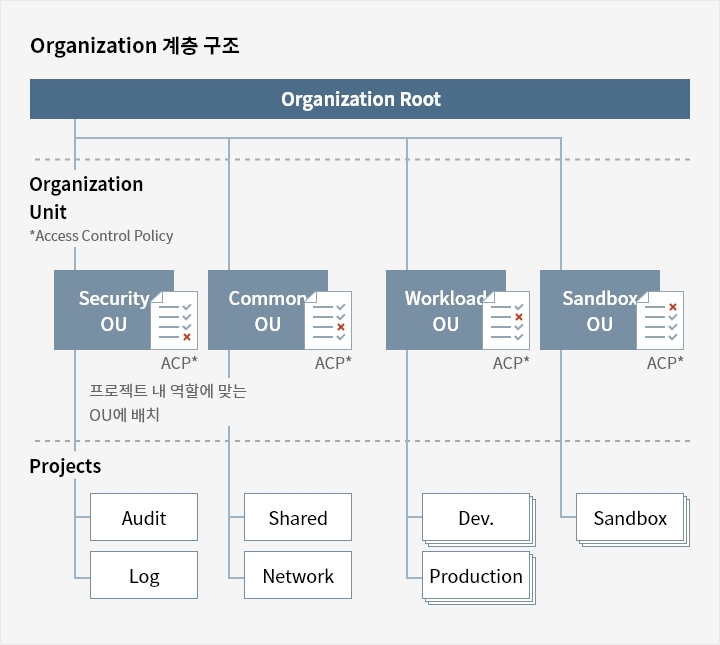 Organization 계층 구조

Organization Root

Organization Unit
*Access Control Policy

Security OU
ACP*

Common OU
ACP*

Workload OU
ACP*

Sandbox OU
ACP*

프로젝트 내 역할에 맞는 OU에 배치

Projects

Audit

Log

Shared

Network

Dev.

Production

Sandbox